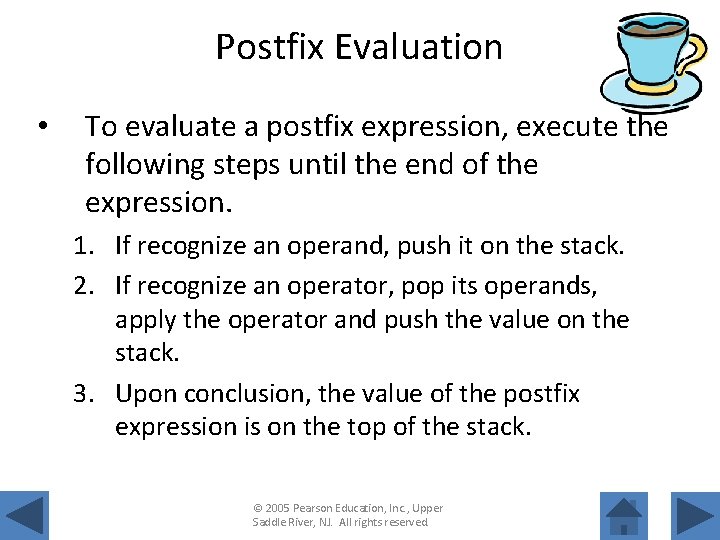 Postfix Evaluation

• To evaluate a postfix expression, execute the following steps until the end of the expression.

1. If recognize an operand, push it on the stack.
2. If recognize an operator, pop its operands, apply the operator and push the value on the stack.
3. Upon conclusion, the value of the postfix expression is on the top of the stack.

© 2005 Pearson Education, Inc., Upper Saddle River, NJ. All rights reserved